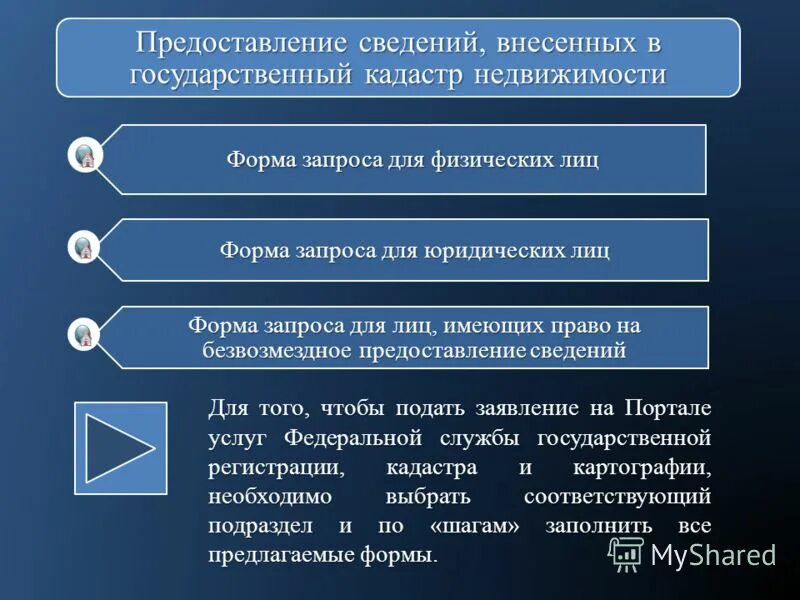 Предоставление сведений, внесенных в государственный кадастр недвижимости

Форма запроса для физических лиц

Форма запроса для юридических лиц

Форма запроса для лиц, имеющих право на безвозмездное предоставление сведений

Для того, чтобы подать заявление на Портале услуг Федеральной службы государственной регистрации, кадастра и картографии, необходимо выбрать соответствующий подраздел и по «шагам» заполнить все предлагаемые формы.

MyShared